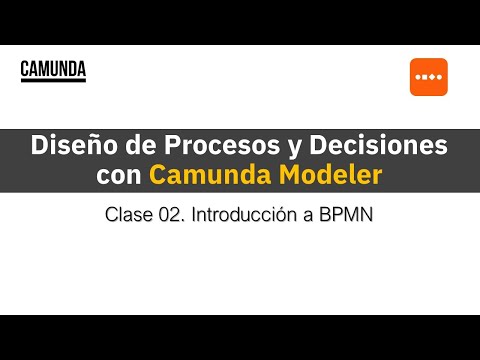 CAMUNDA

Diseño de Procesos y Decisiones con Camunda Modeler

Clase 02. Introducción a BPMN